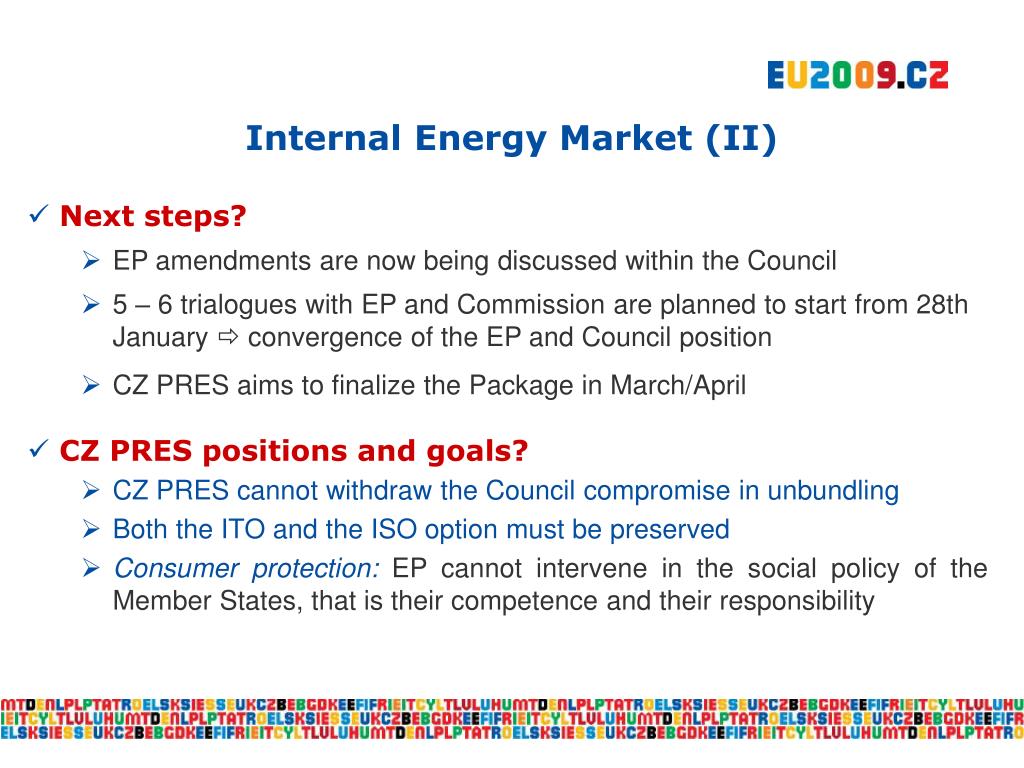 EU2009.CZ

Internal Energy Market (II)

✓ Next steps?

➢ EP amendments are now being discussed within the Council

➢ 5 – 6 trialogues with EP and Commission are planned to start from 28th January ⇨ convergence of the EP and Council position

➢ CZ PRES aims to finalize the Package in March/April

✓ CZ PRES positions and goals?

➢ CZ PRES cannot withdraw the Council compromise in unbundling

➢ Both the ITO and the ISO option must be preserved

➢ Consumer protection: EP cannot intervene in the social policy of the Member States, that is their competence and their responsibility

MTDENLPLPTATROELSKSIESSEUKCZBEBGDKEEFIFRIEITCYLTLULUHUMTDENLPLPTATROELSKSIESSEUKCZBEBGDKEEFIFRIEITCYLTLULUHU
IEITCYLTLULUHUMTDENLPLPTATROELSKSIESSEUKCZBEBGDKEEFIFRIEITCYLTLULUHUMTDENLPLPTATROELSKSIESSEUKCZBEBGDKEEFIFR
ELSKSIESSEUKCZBEBGDKEEFIFRIEITCYLTLULUHUMTDENLPLPTATROELSKSIESSEUKCZBEBGDKEEFIFRIEITCYLTLULUHUMTDENLPLPTATRO